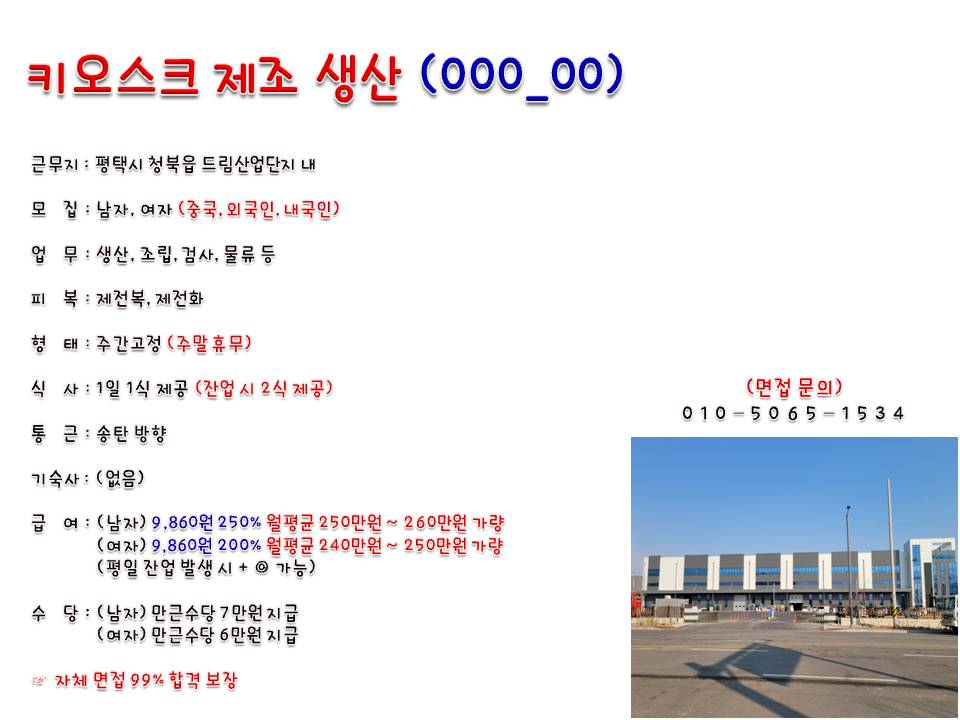 키오스크 제조 생산 (000_00)

근무지 : 평택시 청북읍 드림산업단지 내

모 집 : 남자, 여자 (중국, 외국인, 내국인)

업 무 : 생산, 조립, 검사, 물류 등

피 복 : 제전복, 제전화

형 태 : 주간고정 (주말 휴무)

식 사 : 1일 1식 제공 (잔업 시 2식 제공)

통 근 : 송탄 방향

기숙사 : (없음)

급 여 : (남자) 9,860원 250% 월평균 250만원 ~ 260만원 가량
(여자) 9,860원 200% 월평균 240만원 ~ 250만원 가량
(평일 잔업 발생 시 + @ 가능)

수 당 : (남자) 만근수당 7만원 지급
(여자) 만근수당 6만원 지급

☞ 자체 면접 99% 합격 보장

(면접 문의)
010 - 5065 - 1534